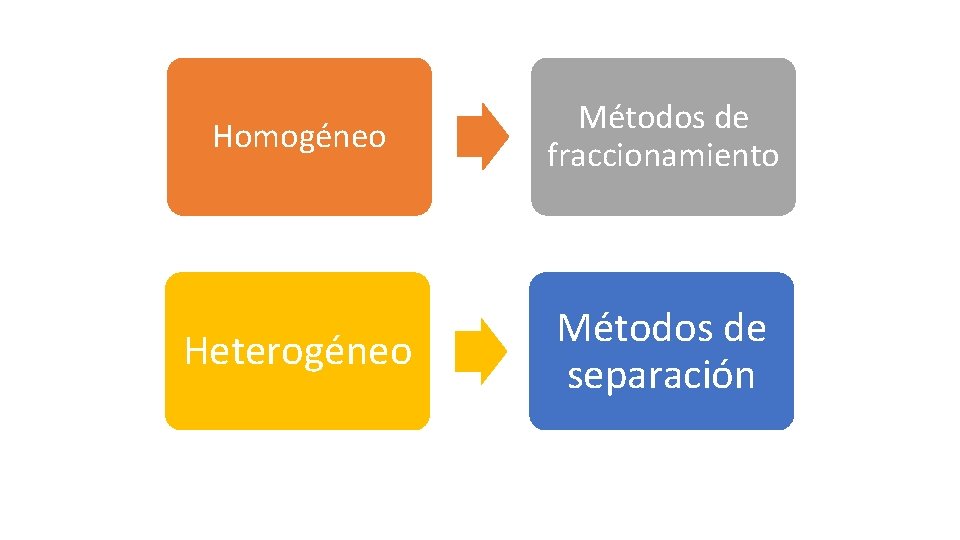 Homogéneo

Métodos de fraccionamiento

Heterogéneo

Métodos de separación